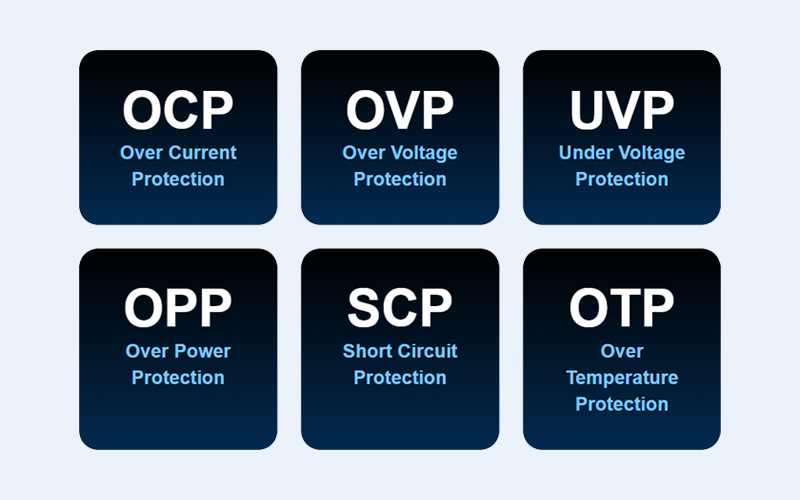 OCP
Over Current Protection

OVP
Over Voltage Protection

UVP
Under Voltage Protection

OPP
Over Power Protection

SCP
Short Circuit Protection

OTP
Over Temperature Protection